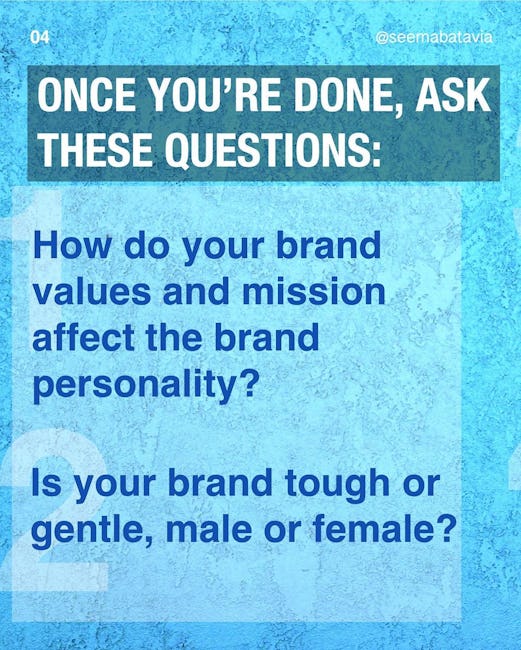 04

@seemabatavia

ONCE YOU'RE DONE, ASK THESE QUESTIONS:

1

How do your brand values and mission affect the brand personality?

2

Is your brand tough or gentle, male or female?